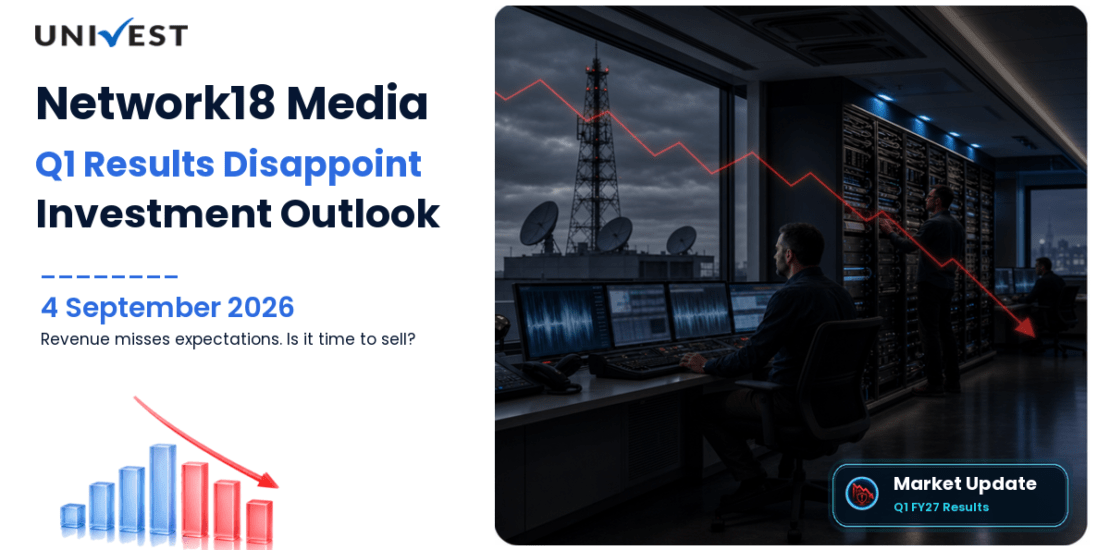 UNIVEST

Network18 Media
Q1 Results Disappoint
Investment Outlook

4 September 2026
Revenue misses expectations. Is it time to sell?

Market Update
Q1 FY27 Results